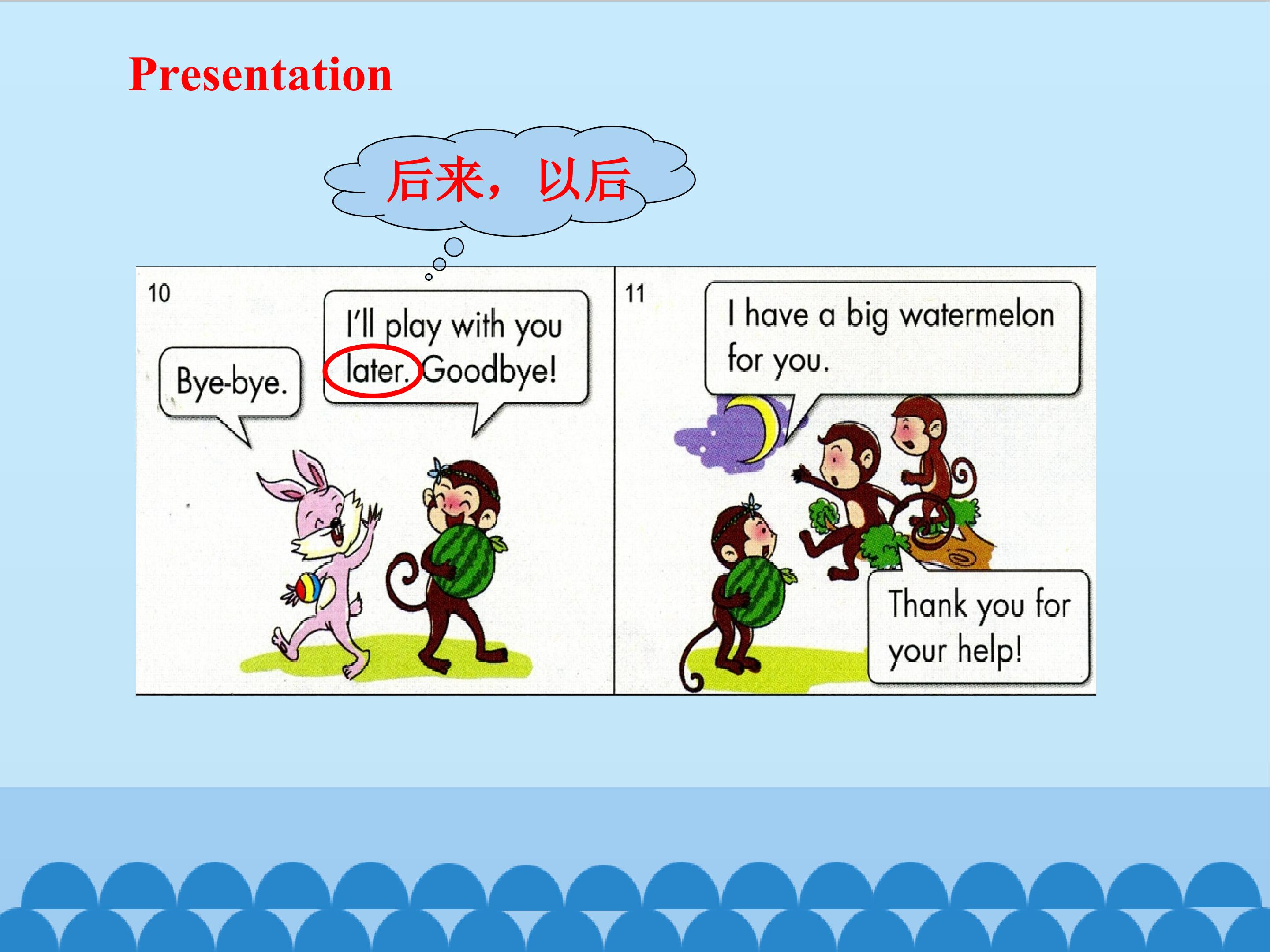 Presentation

后来，以后

10

Bye-bye.

I'll play with you later. Goodbye!

11

I have a big watermelon for you.

Thank you for your help!